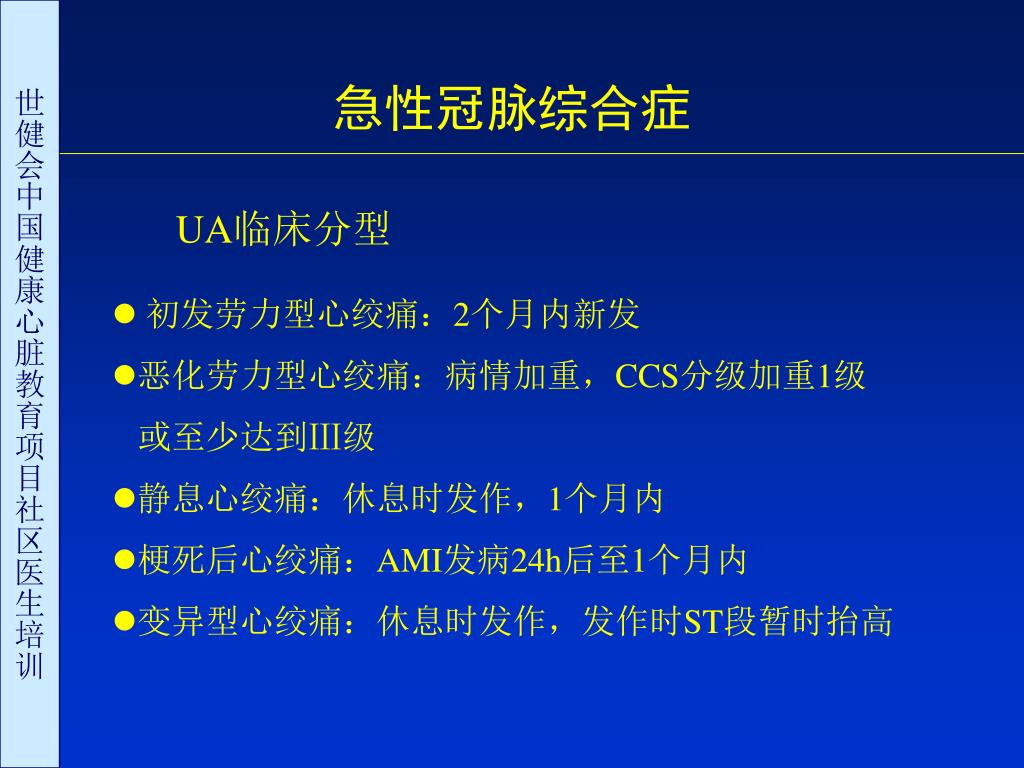 世健会中国健康心脏教育项目社区医生培训

急性冠脉综合症

UA临床分型

● 初发劳力型心绞痛：2个月内新发

●恶化劳力型心绞痛：病情加重，CCS分级加重1级或至少达到III级

●静息心绞痛：休息时发作，1个月内

●梗死后心绞痛：AMI发病24h后至1个月内

●变异型心绞痛：休息时发作，发作时ST段暂时抬高